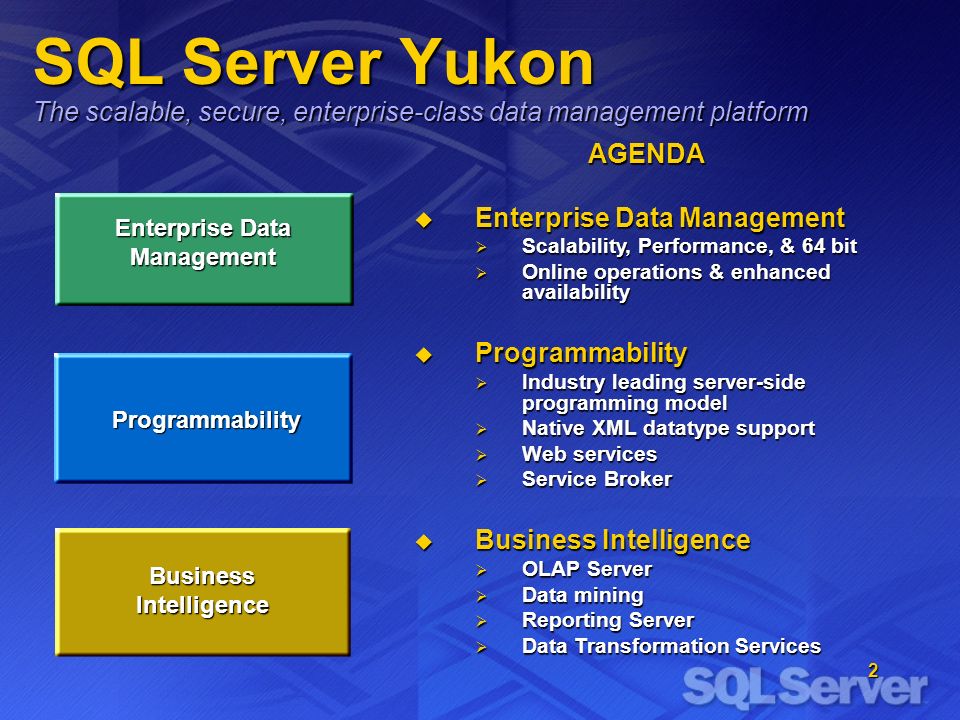 SQL Server Yukon
The scalable, secure, enterprise-class data management platform

AGENDA

Enterprise Data Management

Programmability

Business Intelligence

◆ Enterprise Data Management
➢ Scalability, Performance, & 64 bit
➢ Online operations & enhanced availability

◆ Programmability
➢ Industry leading server-side programming model
➢ Native XML datatype support
➢ Web services
➢ Service Broker

◆ Business Intelligence
➢ OLAP Server
➢ Data mining
➢ Reporting Server
➢ Data Transformation Services

2

SQL Server